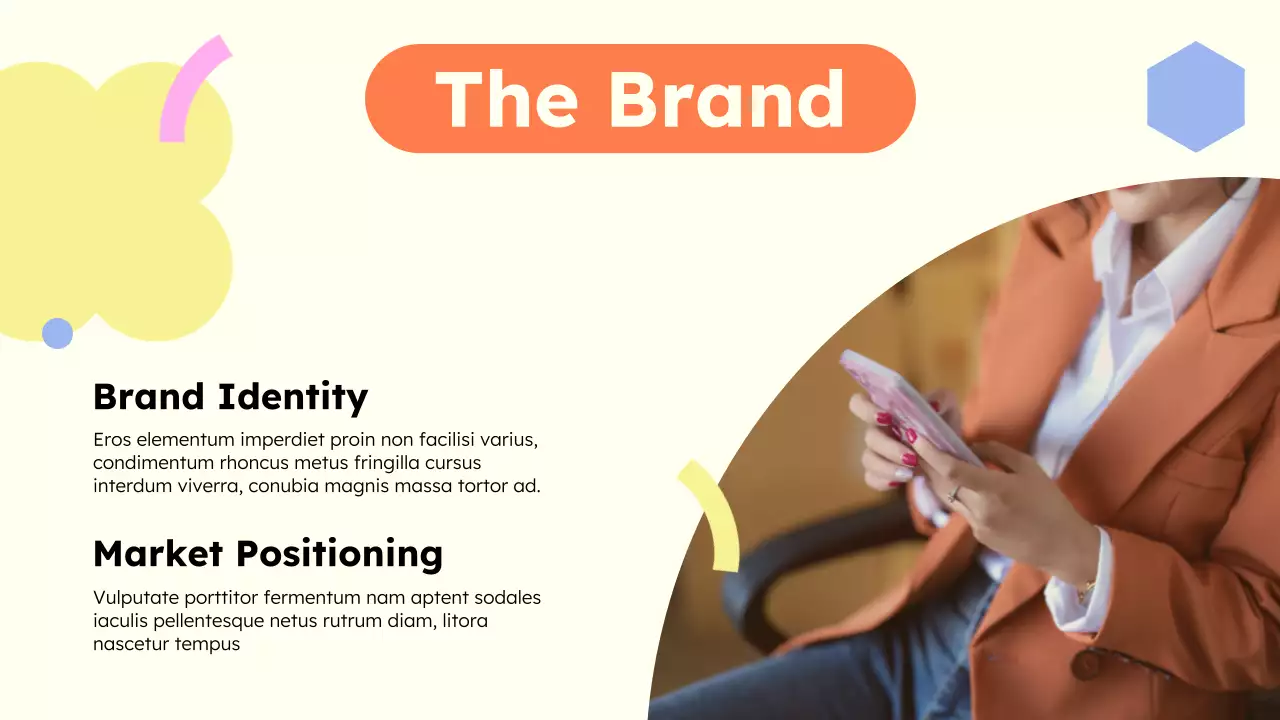 The Brand

Brand Identity

Eros elementum imperdiet proin non facilisi varius, condimentum rhoncus metus fringilla cursus interdum viverra, conubia magnis massa tortor ad.

Market Positioning

Vulputate porttitor fermentum nam aptent sodales iaculis pellentesque netus rutrum diam, litora nascetur tempus